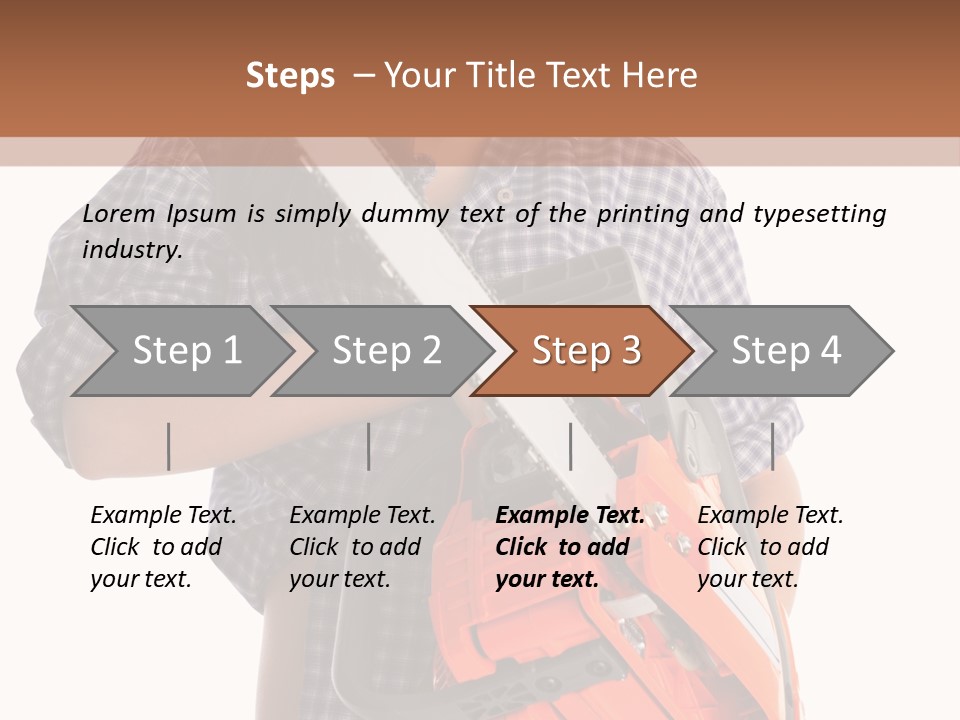 Steps – Your Title Text Here

Lorem Ipsum is simply dummy text of the printing and typesetting industry.

Step 1

Step 2

Step 3

Step 4

Example Text. Click to add your text.

Example Text. Click to add your text.

Example Text. Click to add your text.

Example Text. Click to add your text.